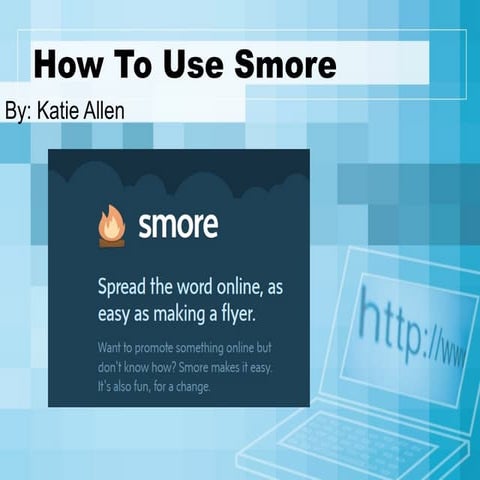 How To Use Smore

By: Katie Allen

smore

Spread the word online, as easy as making a flyer.

Want to promote something online but don't know how? Smore makes it easy. It's also fun, for a change.

http://ww